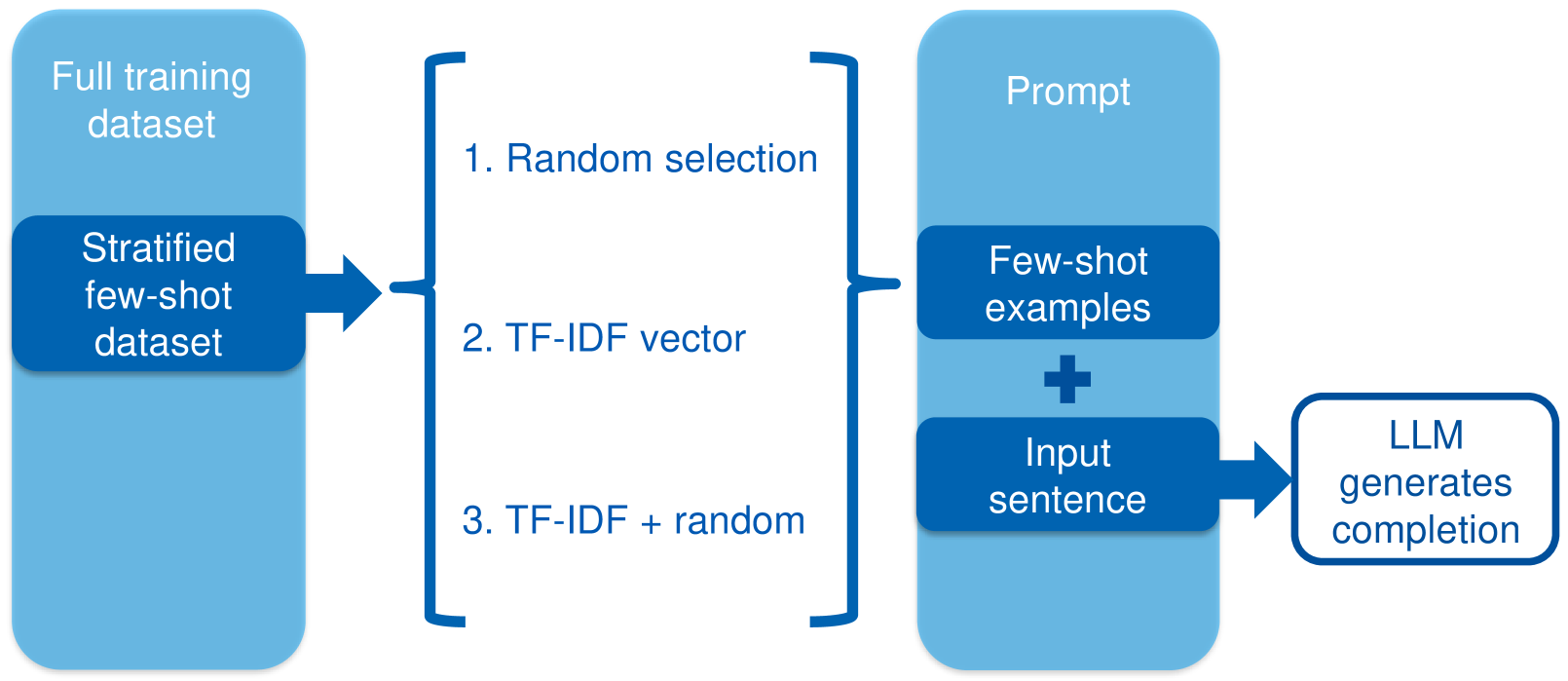 Full training dataset

Stratified few-shot dataset

1. Random selection

2. TF-IDF vector

3. TF-IDF + random

Prompt

Few-shot examples

Input sentence

LLM generates completion